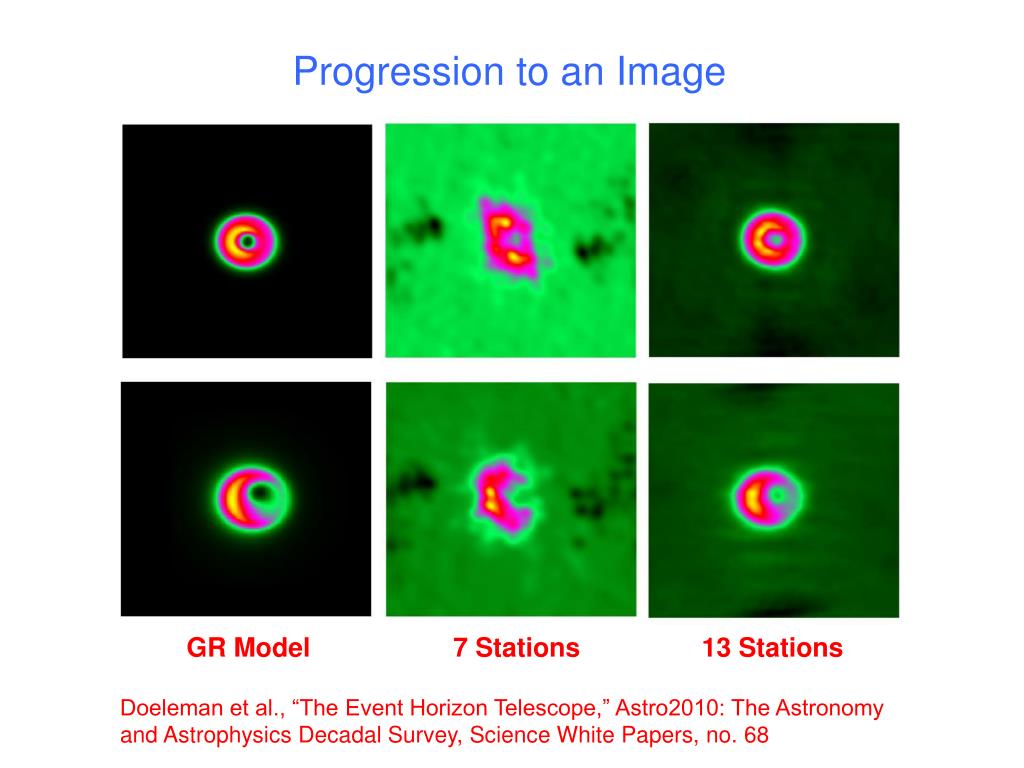 Progression to an Image

GR Model

7 Stations

13 Stations

Doeleman et al., “The Event Horizon Telescope,” Astro2010: The Astronomy and Astrophysics Decadal Survey, Science White Papers, no. 68